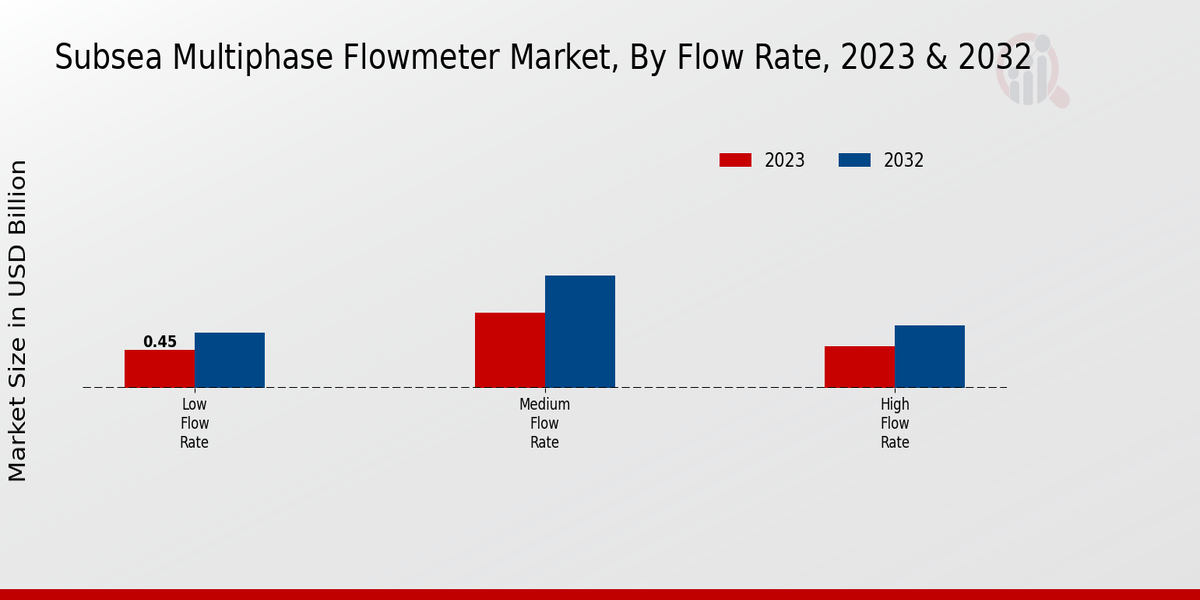 Subsea Multiphase Flowmeter Market, By Flow Rate, 2023 & 2032

2023 2032

Market Size in USD Billion

0.45

Low Flow Rate

Medium Flow Rate

High Flow Rate